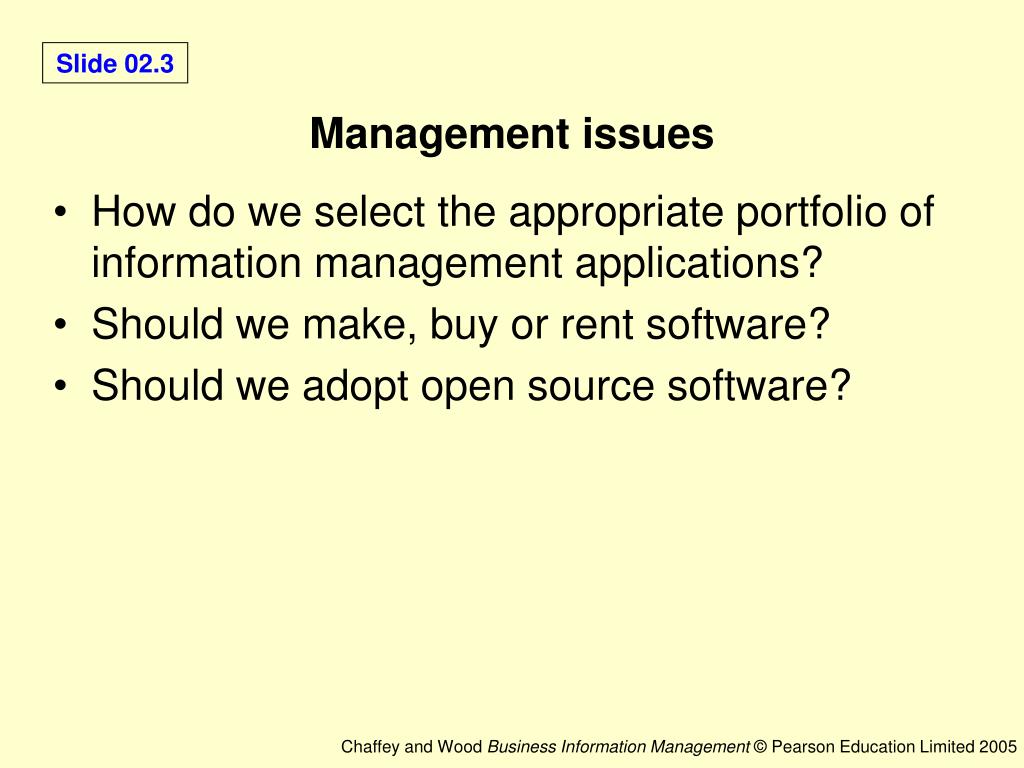 Slide 02.3

Management issues

• How do we select the appropriate portfolio of information management applications?
• Should we make, buy or rent software?
• Should we adopt open source software?

Chaffey and Wood Business Information Management © Pearson Education Limited 2005